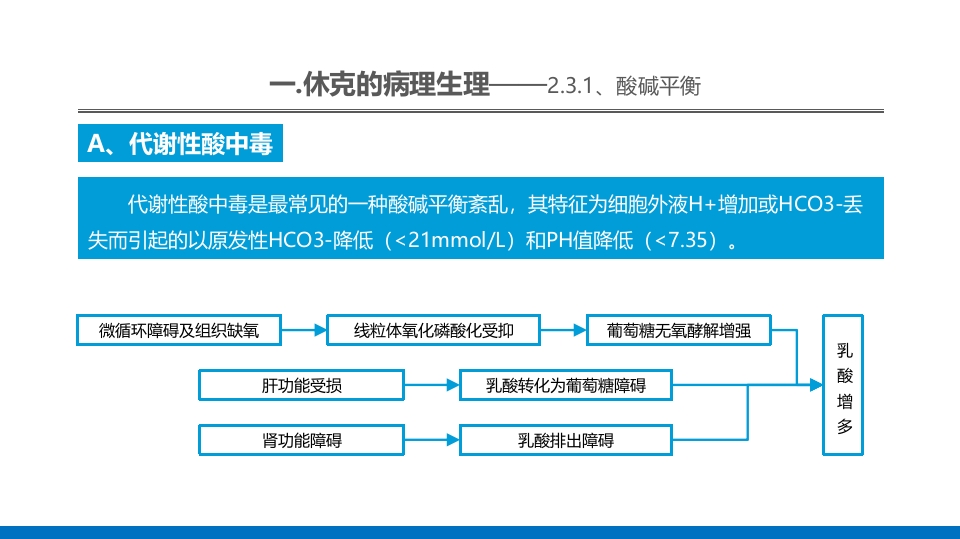 一.休克的病理生理——2.3.1、酸碱平衡

A、代谢性酸中毒

代谢性酸中毒是最常见的一种酸碱平衡紊乱，其特征为细胞外液H+增加或HCO3-丢失而引起的以原发性HCO3-降低（<21mmol/L）和PH值降低（<7.35）。

微循环障碍及组织缺氧

线粒体氧化磷酸化受抑

葡萄糖无氧酵解增强

肝功能受损

乳酸转化为葡萄糖障碍

肾功能障碍

乳酸排出障碍

乳酸增多